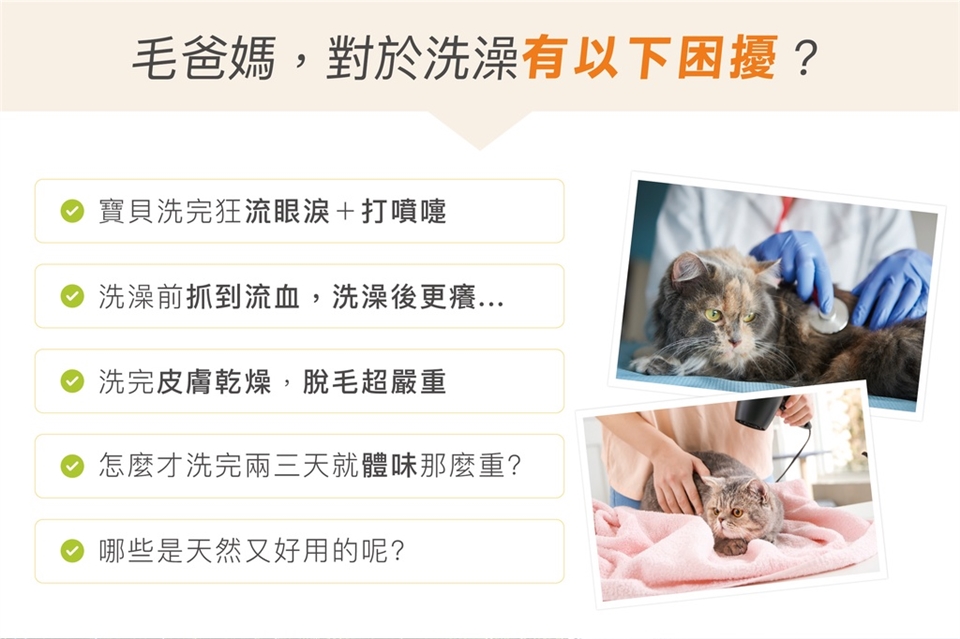 毛爸媽，對於洗澡有以下困擾？

寶貝洗完狂流眼淚＋打噴嚏

洗澡前抓到流血，洗澡後更癢...

洗完皮膚乾燥，脫毛超嚴重

怎麼才洗完兩三天就體味那麼重?

哪些是天然又好用的呢?